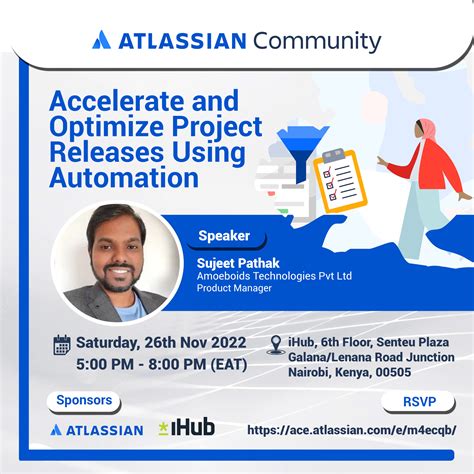 ATLASSIAN Community

Accelerate and Optimize Project Releases Using Automation

Speaker

Sujeet Pathak
Amoeboids Technologies Pvt Ltd
Product Manager

Saturday, 26th Nov 2022
5:00 PM - 8:00 PM (EAT)

iHub, 6th Floor, Senteu Plaza
Galana/Lenana Road Junction
Nairobi, Kenya, 00505

Sponsors

ATLASSIAN

iHub

RSVP

https://ace.atlassian.com/e/m4ecqb/